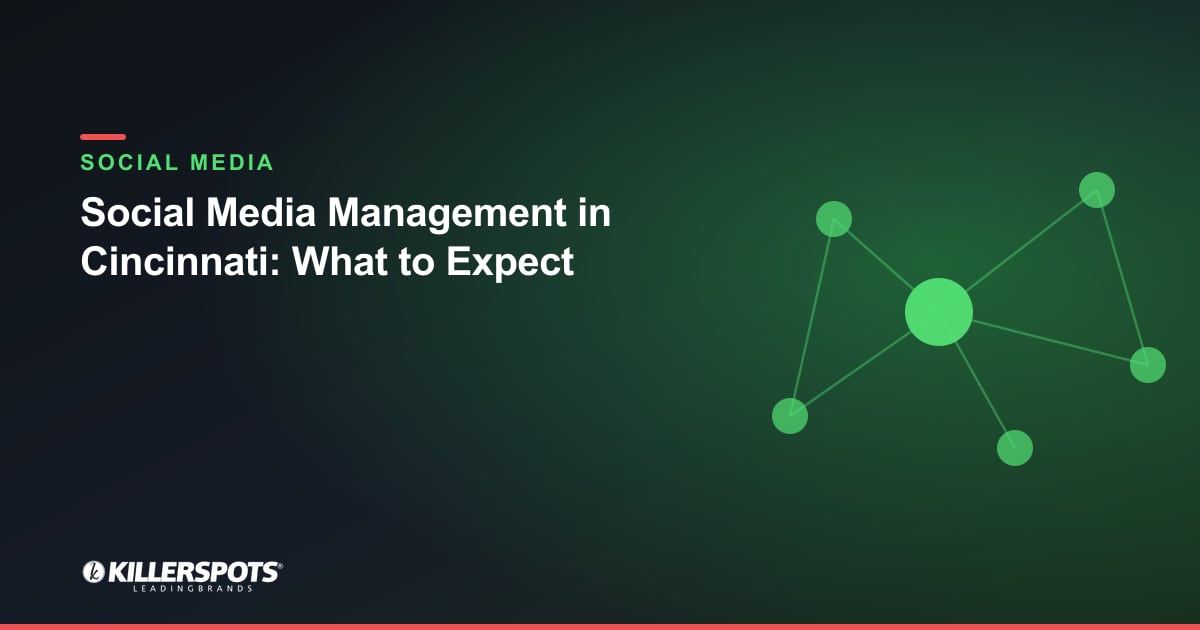 SOCIAL MEDIA

Social Media Management in Cincinnati: What to Expect

KILLERSPOTS®
LEADINGBRANDS